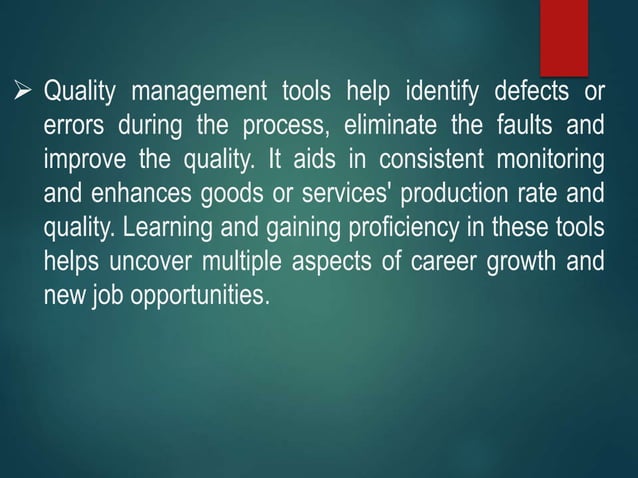 ➢ Quality management tools help identify defects or errors during the process, eliminate the faults and improve the quality. It aids in consistent monitoring and enhances goods or services' production rate and quality. Learning and gaining proficiency in these tools helps uncover multiple aspects of career growth and new job opportunities.